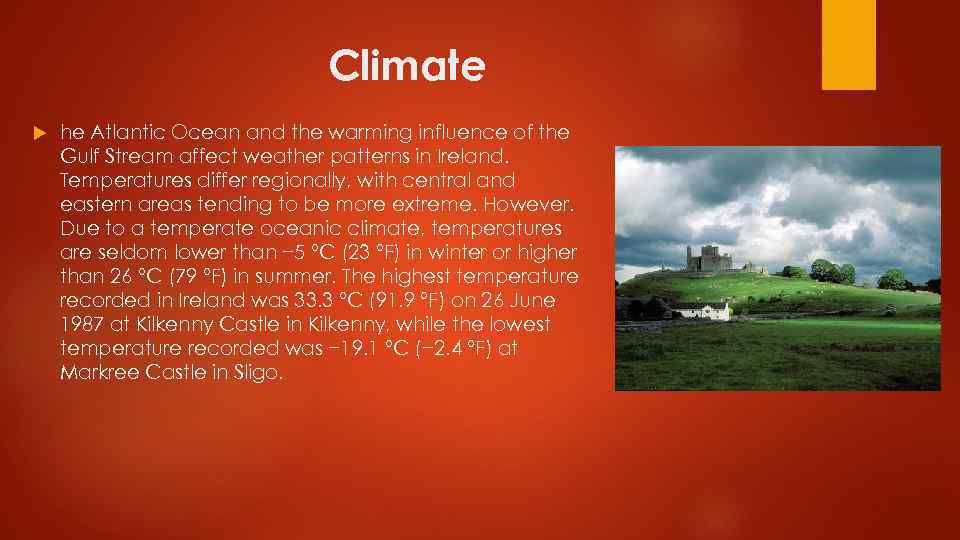 Climate

he Atlantic Ocean and the warming influence of the Gulf Stream affect weather patterns in Ireland. Temperatures differ regionally, with central and eastern areas tending to be more extreme. However. Due to a temperate oceanic climate, temperatures are seldom lower than −5 °C (23 °F) in winter or higher than 26 °C (79 °F) in summer. The highest temperature recorded in Ireland was 33.3 °C (91.9 °F) on 26 June 1987 at Kilkenny Castle in Kilkenny, while the lowest temperature recorded was −19.1 °C (−2.4 °F) at Markree Castle in Sligo.